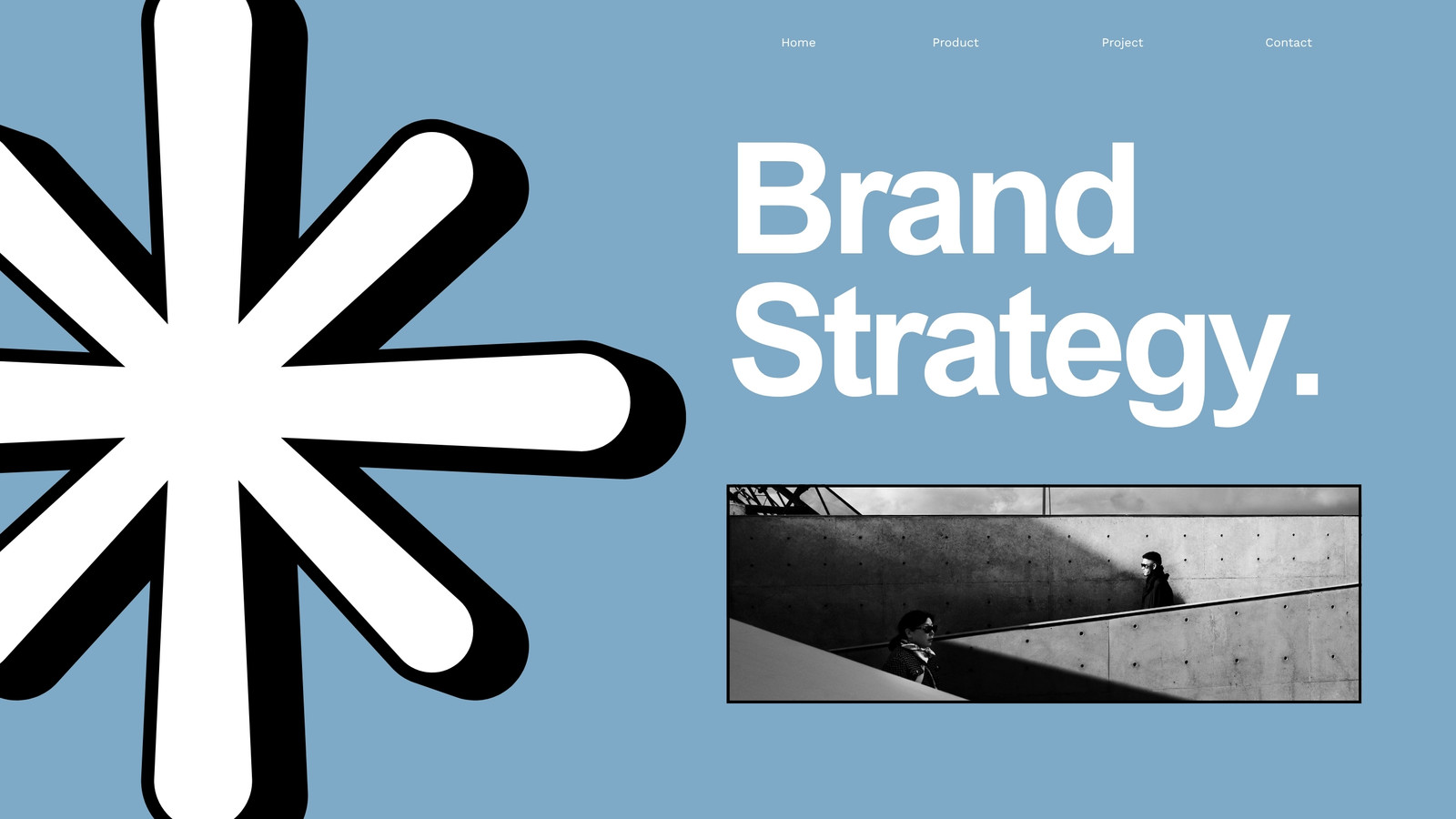 Home Product Project Contact

Brand Strategy.